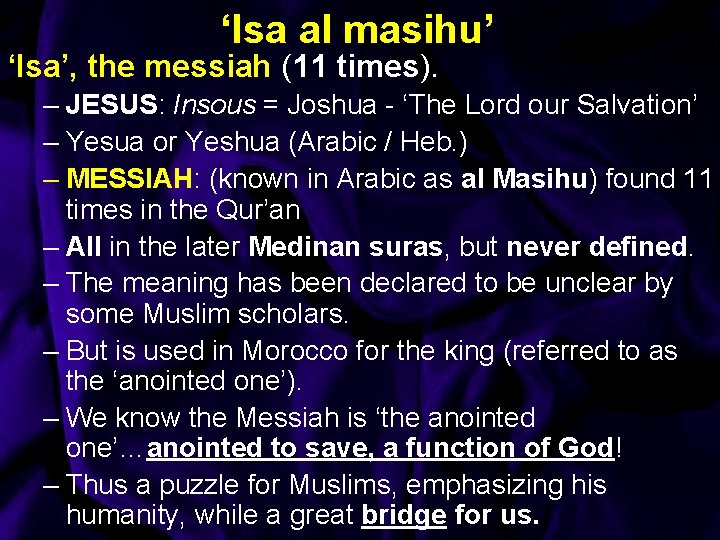 ‘Isa al masihu’

‘Isa’, the messiah (11 times).

– JESUS: Insous = Joshua - ‘The Lord our Salvation’
– Yesua or Yeshua (Arabic / Heb.)
– MESSIAH: (known in Arabic as al Masihu) found 11 times in the Qur’an
– All in the later Medinan suras, but never defined.
– The meaning has been declared to be unclear by some Muslim scholars.
– But is used in Morocco for the king (referred to as the ‘anointed one’).
– We know the Messiah is ‘the anointed one’…anointed to save, a function of God!
– Thus a puzzle for Muslims, emphasizing his humanity, while a great bridge for us.